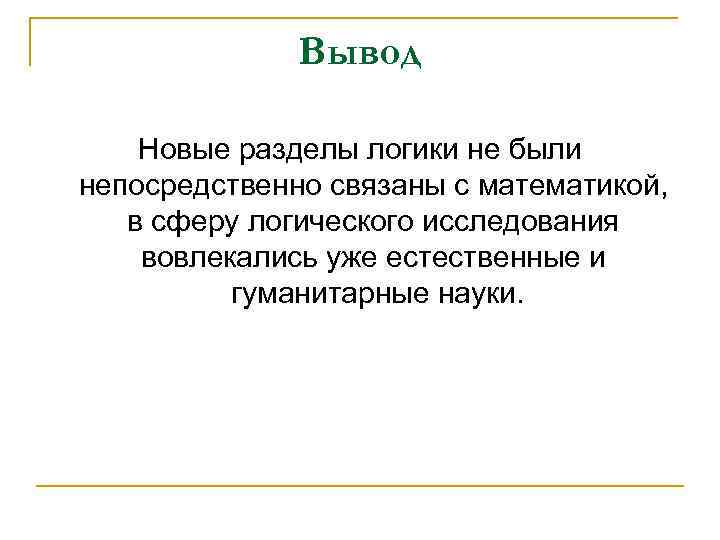 Вывод

Новые разделы логики не были непосредственно связаны с математикой, в сферу логического исследования вовлекались уже естественные и гуманитарные науки.